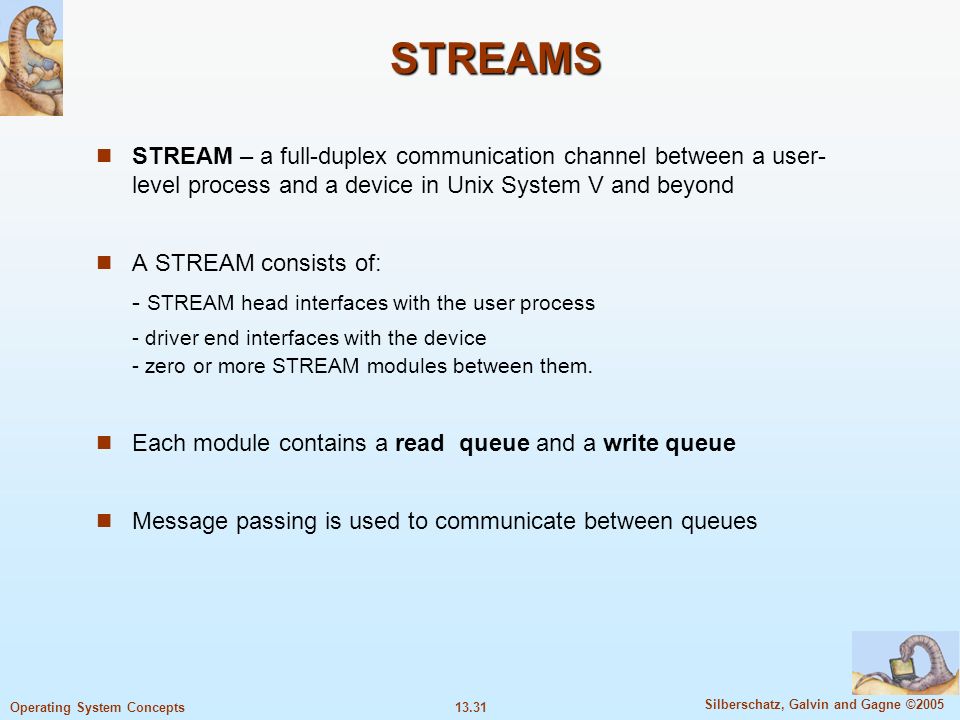 STREAMS

STREAM – a full-duplex communication channel between a user-level process and a device in Unix System V and beyond

A STREAM consists of:

- STREAM head interfaces with the user process

- driver end interfaces with the device
- zero or more STREAM modules between them.

Each module contains a read queue and a write queue

Message passing is used to communicate between queues

Operating System Concepts 13.31 Silberschatz, Galvin and Gagne ©2005